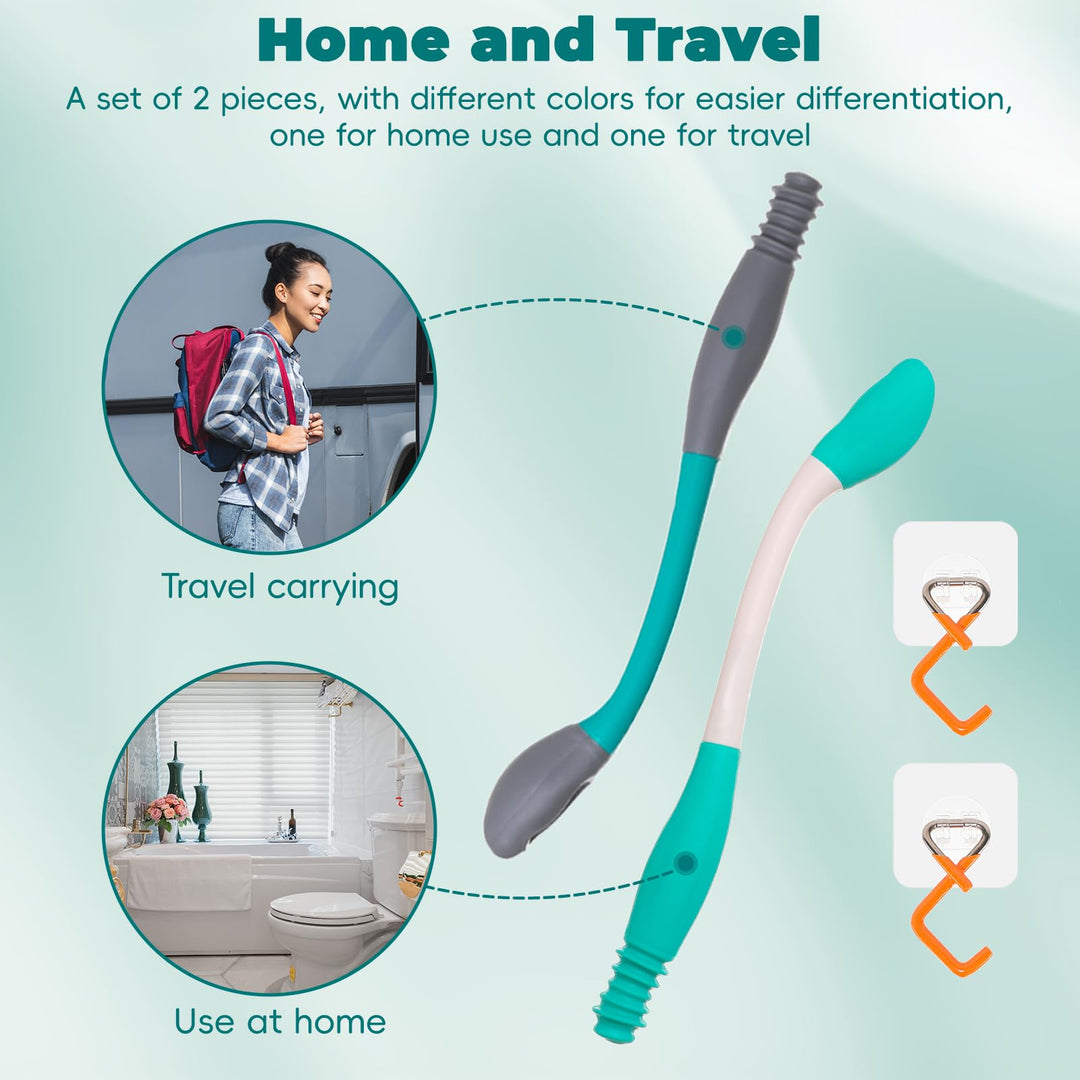 Home and Travel

A set of 2 pieces, with different colors for easier differentiation, one for home use and one for travel

Travel carrying

Use at home